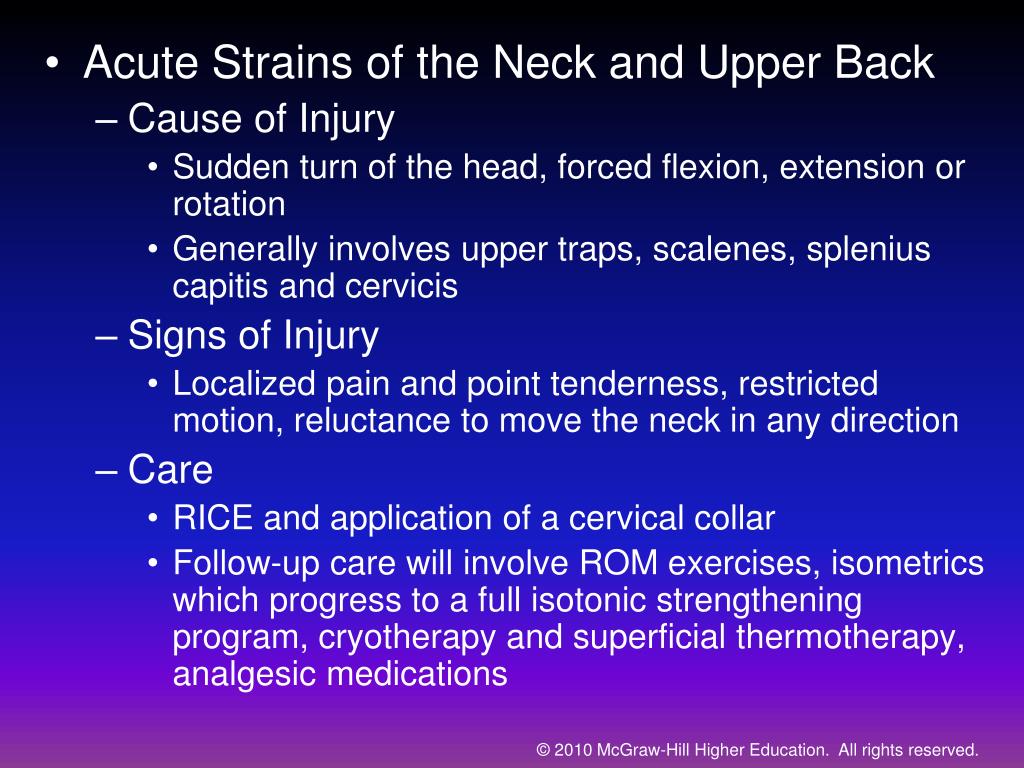 • Acute Strains of the Neck and Upper Back

– Cause of Injury

• Sudden turn of the head, forced flexion, extension or rotation

• Generally involves upper traps, scalenes, splenius capitis and cervicis

– Signs of Injury

• Localized pain and point tenderness, restricted motion, reluctance to move the neck in any direction

– Care

• RICE and application of a cervical collar

• Follow-up care will involve ROM exercises, isometrics which progress to a full isotonic strengthening program, cryotherapy and superficial thermotherapy, analgesic medications

© 2010 McGraw-Hill Higher Education. All rights reserved.